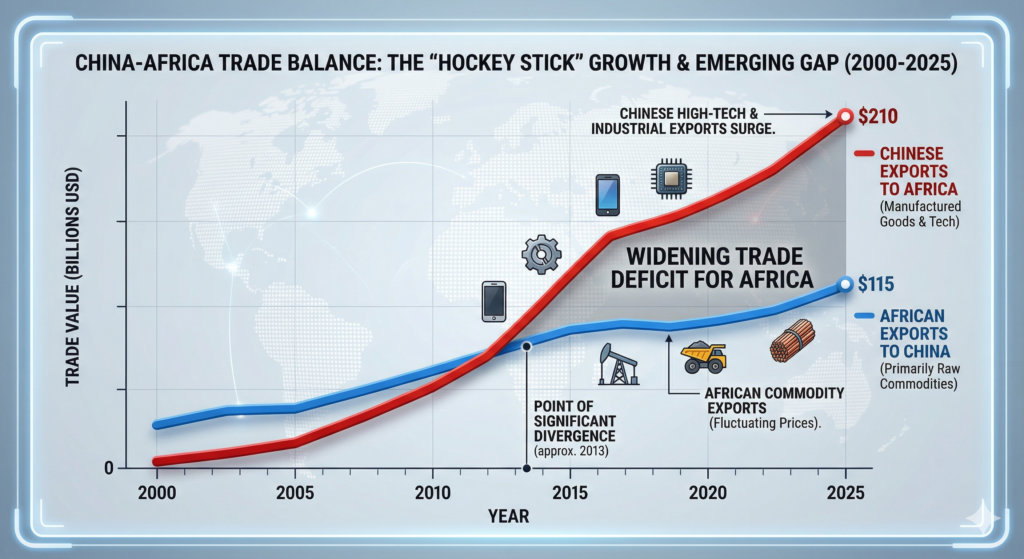 CHINA-AFRICA TRADE BALANCE: THE "HOCKEY STICK" GROWTH & EMERGING GAP (2000-2025)

TRADE VALUE (BILLIONS USD)

CHINESE HIGH-TECH & INDUSTRIAL EXPORTS SURGE.

$210

CHINESE EXPORTS TO AFRICA (Manufactured Goods & Tech)

WIDENING TRADE DEFICIT FOR AFRICA

$115

AFRICAN EXPORTS TO CHINA (Primarily Raw Commodities)

AFRICAN COMMODITY EXPORTS (Fluctuating Prices).

POINT OF SIGNIFICANT DIVERGENCE (approx. 2013)

0

2000 2005 2010 2015 2020 2025

YEAR